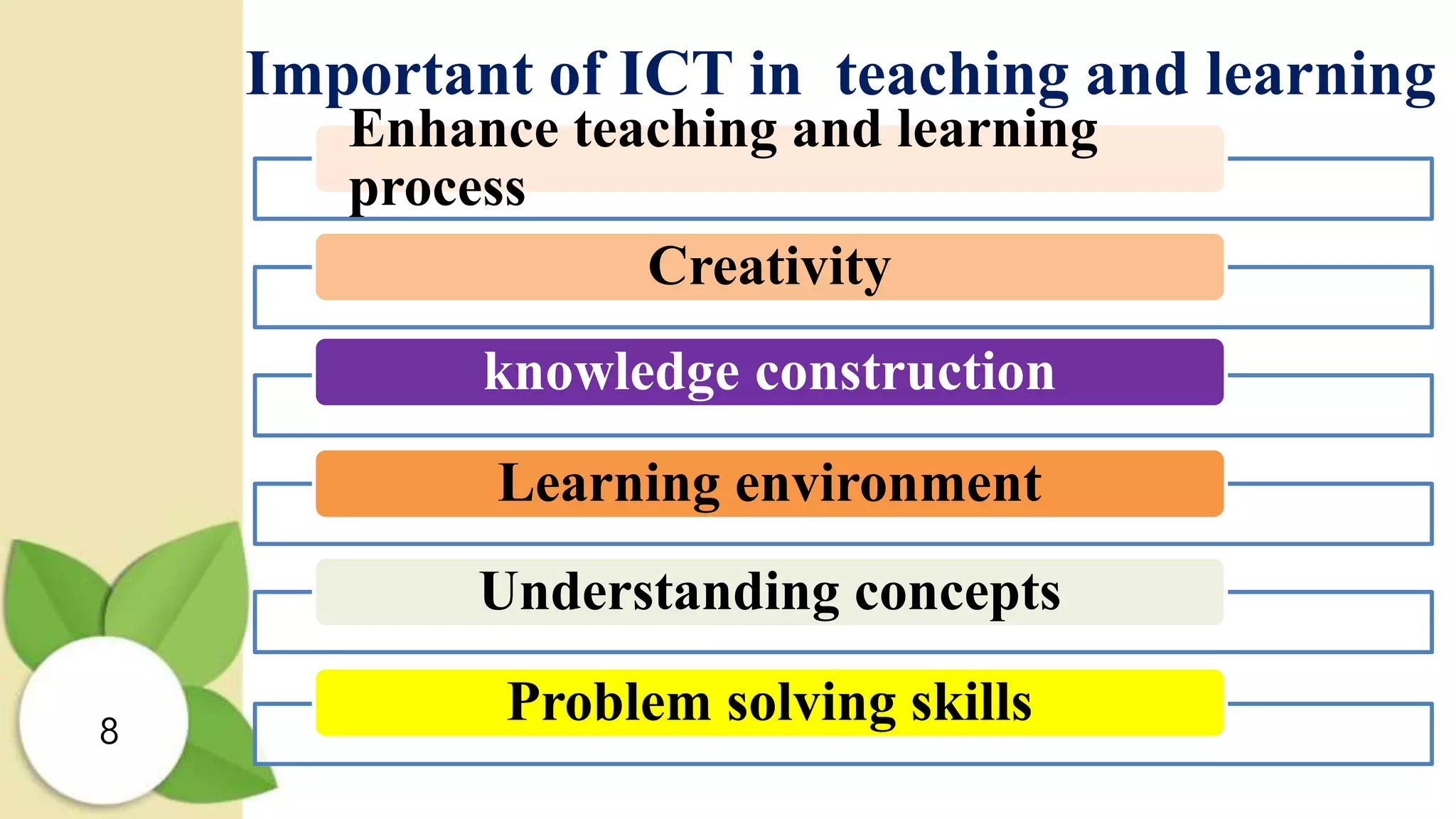 Important of ICT in teaching and learning

Enhance teaching and learning process

Creativity

knowledge construction

Learning environment

Understanding concepts

Problem solving skills

8